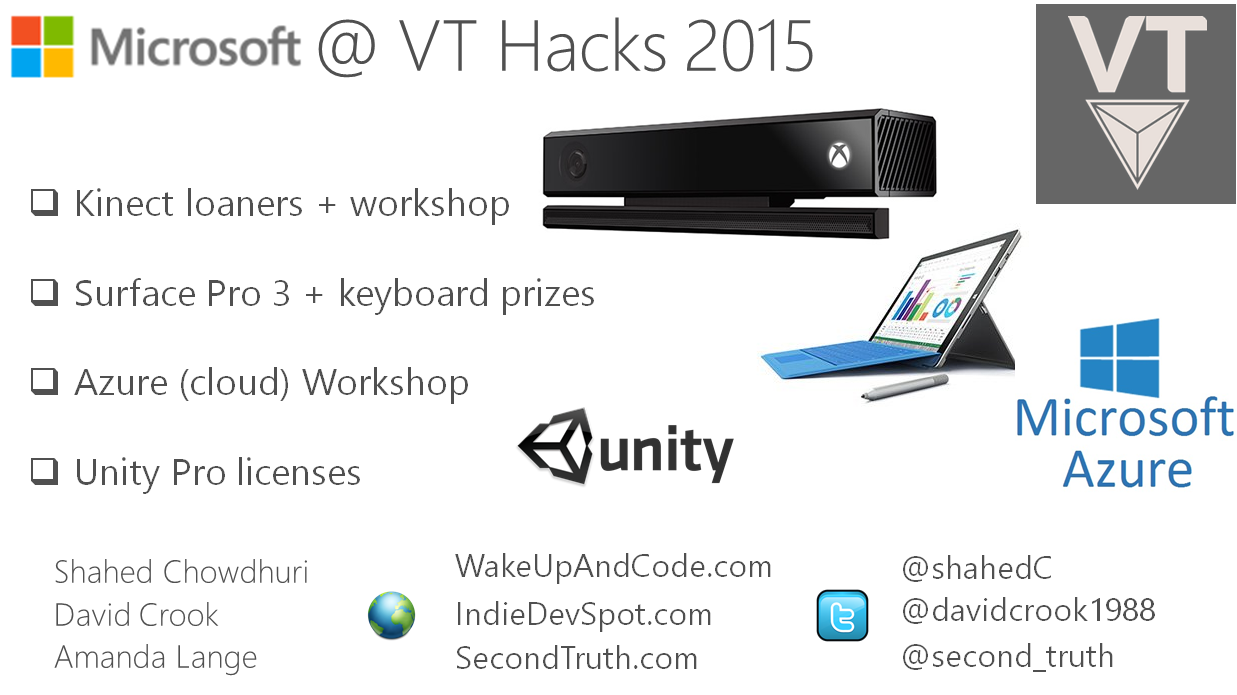 Microsoft @ VT Hacks 2015

VT

❑ Kinect loaners + workshop

❑ Surface Pro 3 + keyboard prizes

❑ Azure (cloud) Workshop

❑ Unity Pro licenses

unity

Microsoft Azure

Shahed Chowdhuri
David Crook
Amanda Lange

WakeUpAndCode.com
IndieDevSpot.com
SecondTruth.com

@shahedC
@davidcrook1988
@second_truth